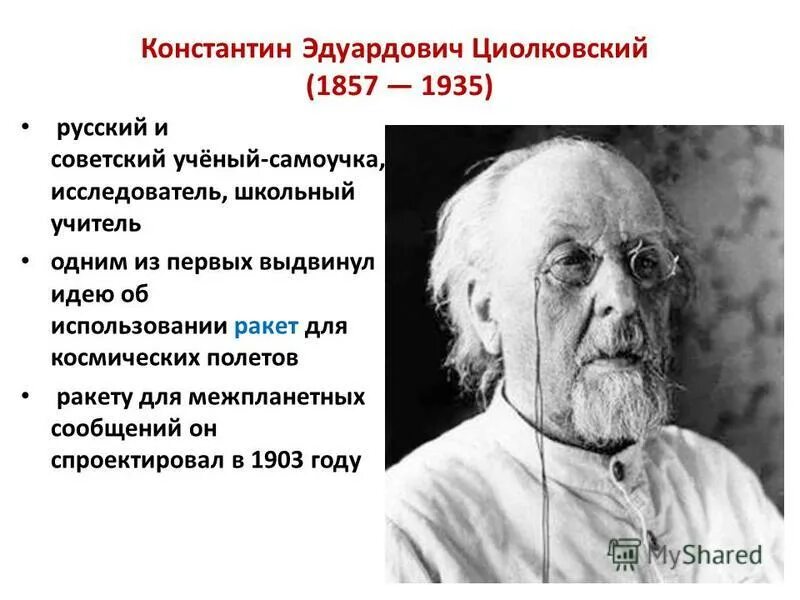 Константин Эдуардович Циолковский
(1857 — 1935)

• русский и советский учёный-самоучка, исследователь, школьный учитель

• одним из первых выдвинул идею об использовании ракет для космических полетов

• ракету для межпланетных сообщений он спроектировал в 1903 году

MyShared